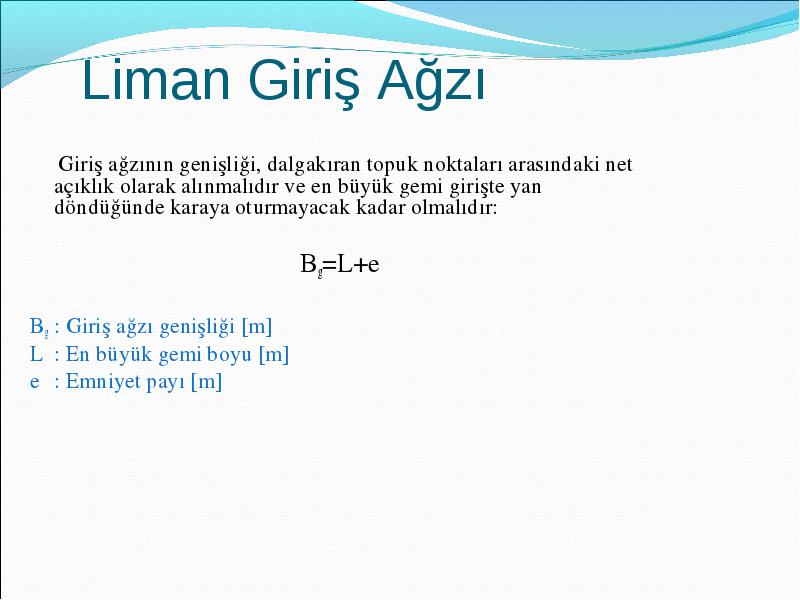 Liman Giriş Ağzı

Giriş ağzının genişliği, dalgakıran topuk noktaları arasındaki net açıklık olarak alınmalıdır ve en büyük gemi girişte yan döndüğünde karaya oturmayacak kadar olmalıdır:

$B_g=L+e$

$B_g$ : Giriş ağzı genişliği [m]
L : En büyük gemi boyu [m]
e : Emniyet payı [m]